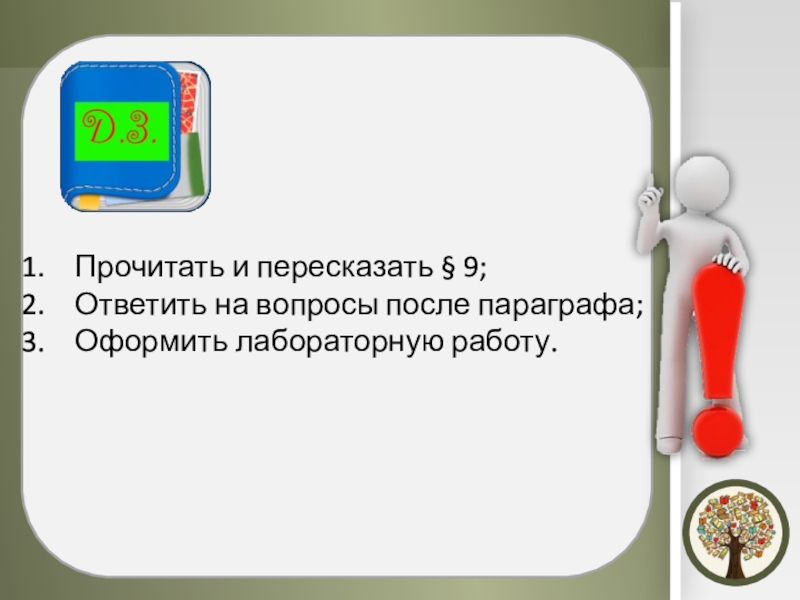 Д.З.

1. Прочитать и пересказать § 9;
2. Ответить на вопросы после параграфа;
3. Оформить лабораторную работу.